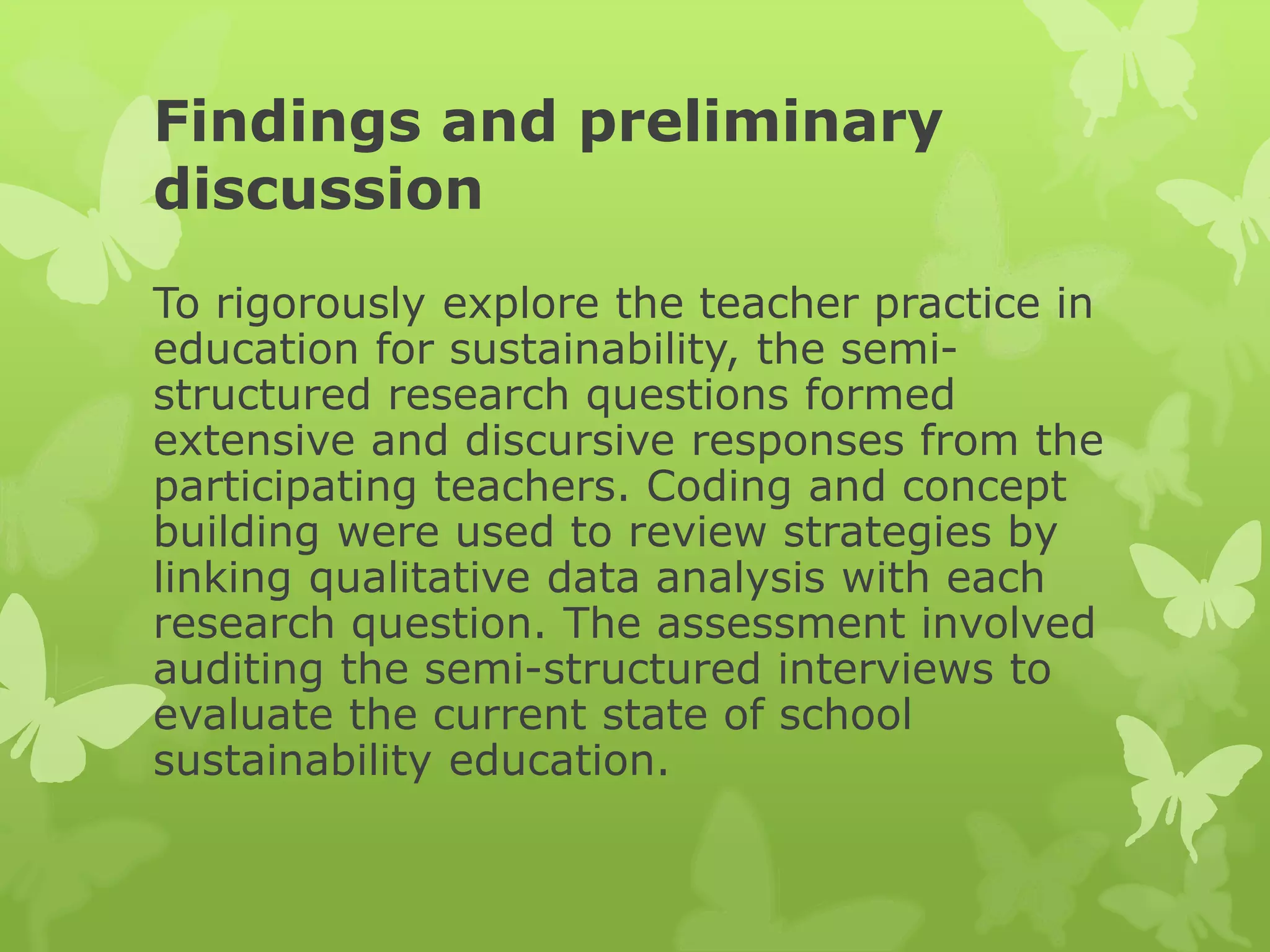 Findings and preliminary discussion

To rigorously explore the teacher practice in education for sustainability, the semi-structured research questions formed extensive and discursive responses from the participating teachers. Coding and concept building were used to review strategies by linking qualitative data analysis with each research question. The assessment involved auditing the semi-structured interviews to evaluate the current state of school sustainability education.